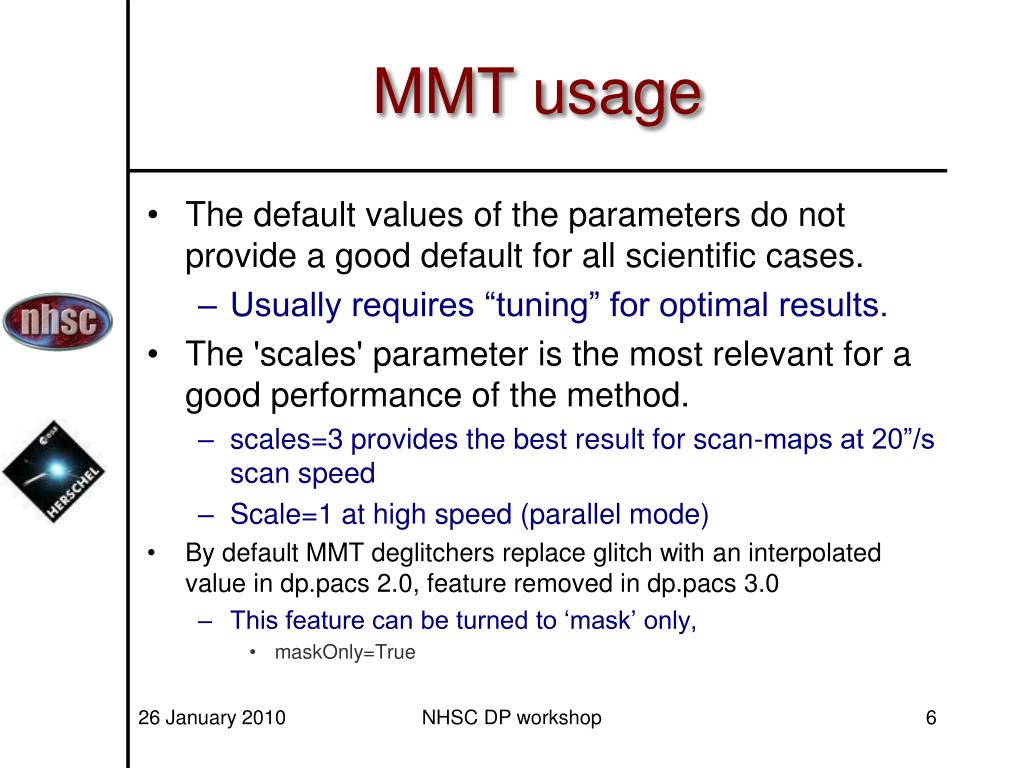 MMT usage

nhsc

esa HERSCHEL

• The default values of the parameters do not provide a good default for all scientific cases.
– Usually requires “tuning” for optimal results.
• The 'scales' parameter is the most relevant for a good performance of the method.
– scales=3 provides the best result for scan-maps at 20”/s scan speed
– Scale=1 at high speed (parallel mode)
• By default MMT deglitchers replace glitch with an interpolated value in dp.pacs 2.0, feature removed in dp.pacs 3.0
– This feature can be turned to ‘mask’ only,
• maskOnly=True

26 January 2010

NHSC DP workshop

6